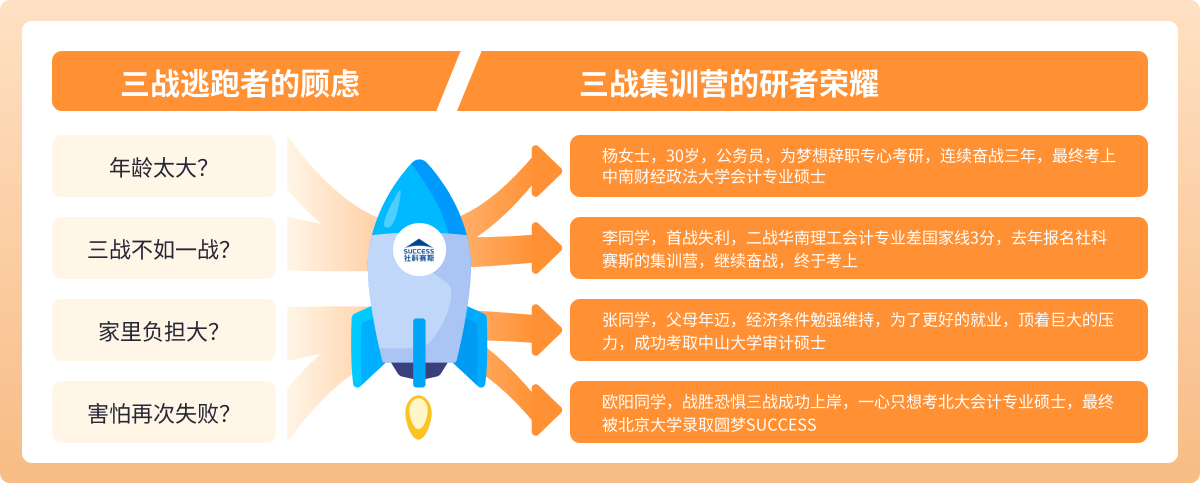 三战逃跑者的顾虑

年龄太大?

三战不如一战?

家里负担大?

害怕再次失败?

SUCCESS
社科赛斯

三战集训营的研者荣耀

杨女士，30岁，公务员，为梦想辞职专心考研，连续奋战三年，最终考上中南财经政法大学会计专业硕士

李同学，首战失利，二战华南理工会计专业差国家线3分，去年报名社科赛斯的集训营，继续奋战，终于考上

张同学，父母年迈，经济条件勉强维持，为了更好的就业，顶着巨大的压力，成功考取中山大学审计硕士

欧阳同学，战胜恐惧三战成功上岸，一心只想考北大会计专业硕士，最终被北京大学录取圆梦SUCCESS